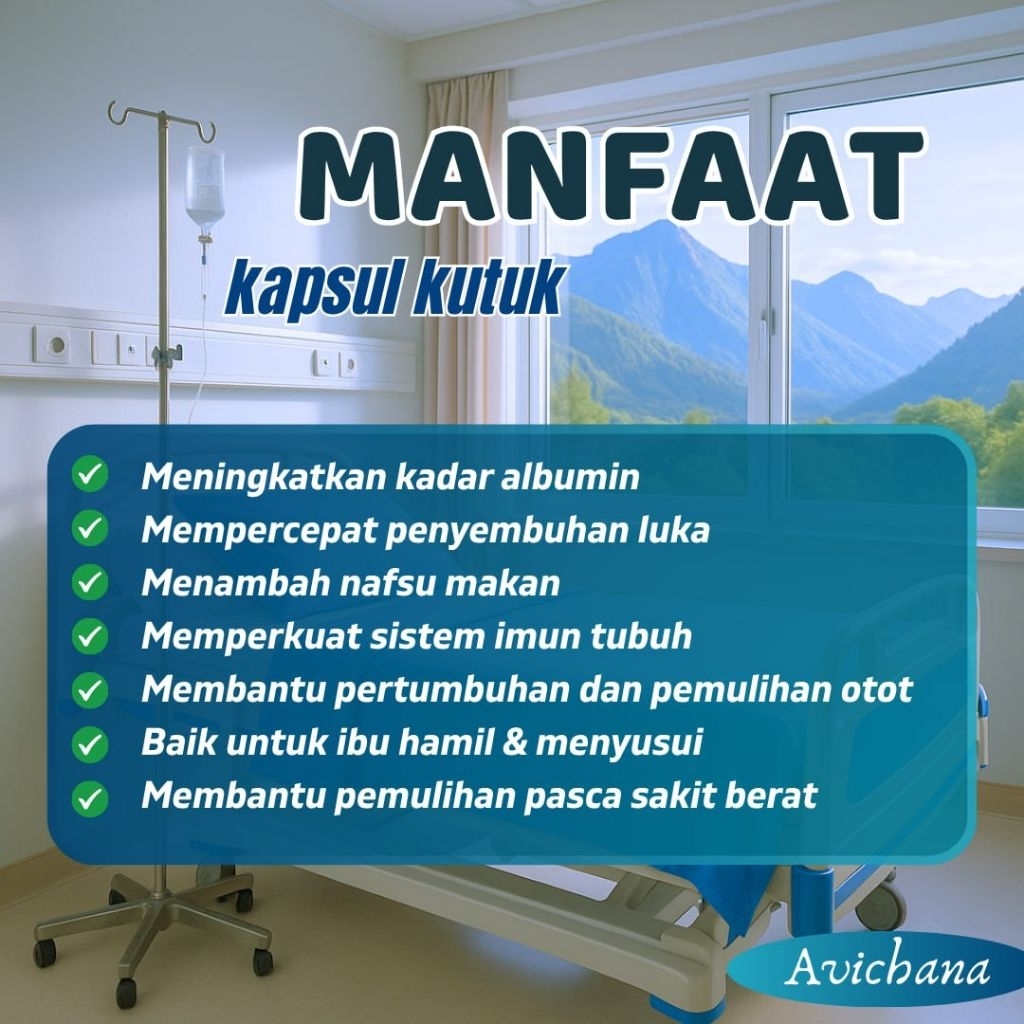 MANFAAT

kapsul kutuk

Meningkatkan kadar albumin
Mempercepat penyembuhan luka
Menambah nafsu makan
Memperkuat sistem imun tubuh
Membantu pertumbuhan dan pemulihan otot
Baik untuk ibu hamil & menyusui
Membantu pemulihan pasca sakit berat

Avichana